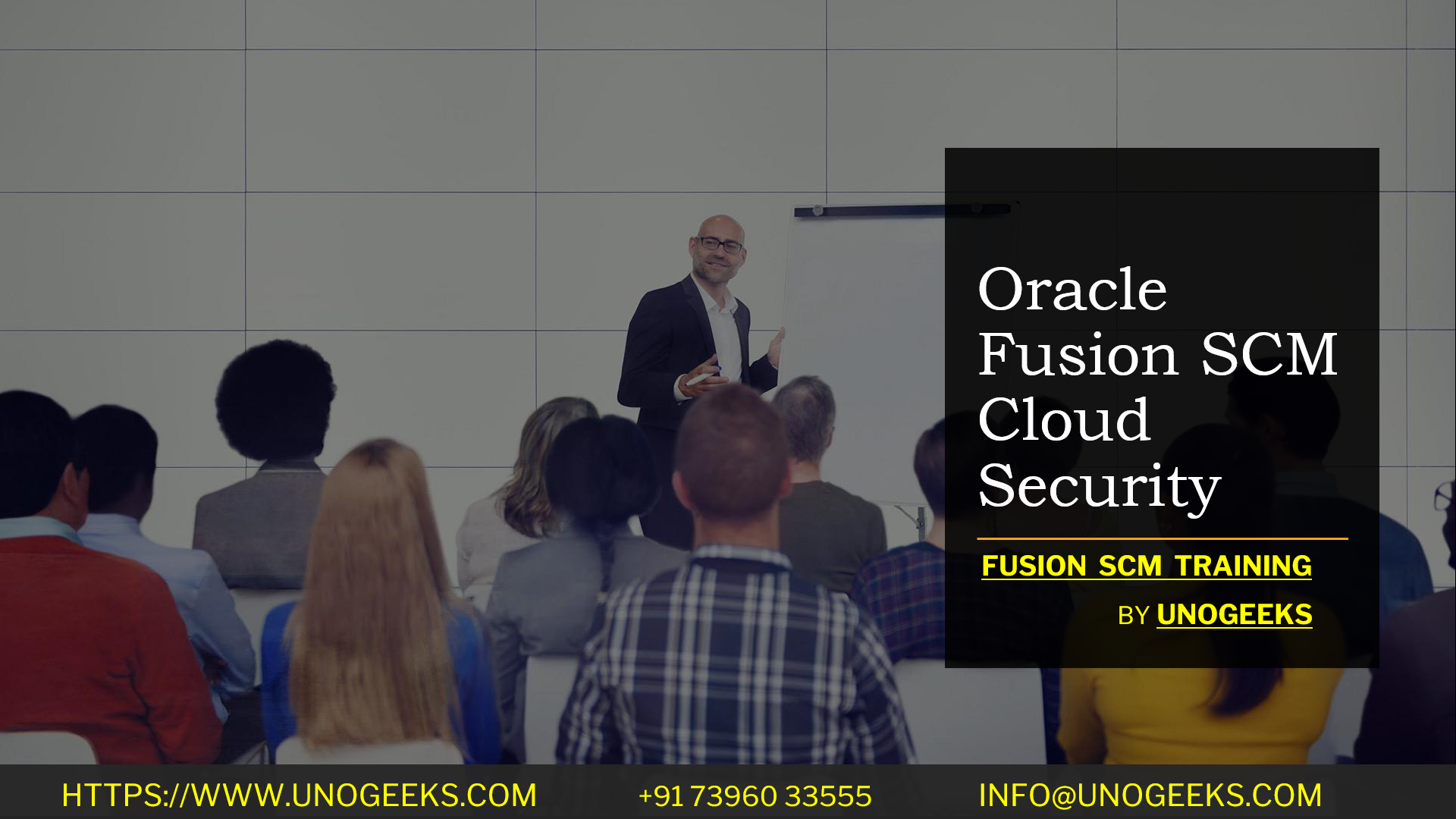 Oracle Fusion SCM Cloud Security

FUSION SCM TRAINING

BY UNOGEEKS

HTTPS://WWW.UNOGEEKS.COM +91 73960 33555 INFO@UNOGEEKS.COM